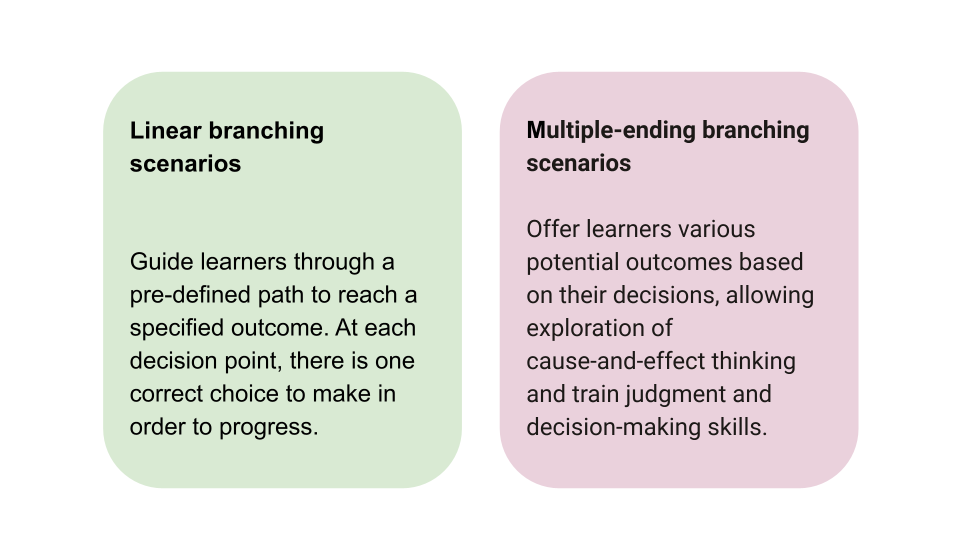 Linear branching scenarios

Guide learners through a pre-defined path to reach a specified outcome. At each decision point, there is one correct choice to make in order to progress.

Multiple-ending branching scenarios

Offer learners various potential outcomes based on their decisions, allowing exploration of cause-and-effect thinking and train judgment and decision-making skills.